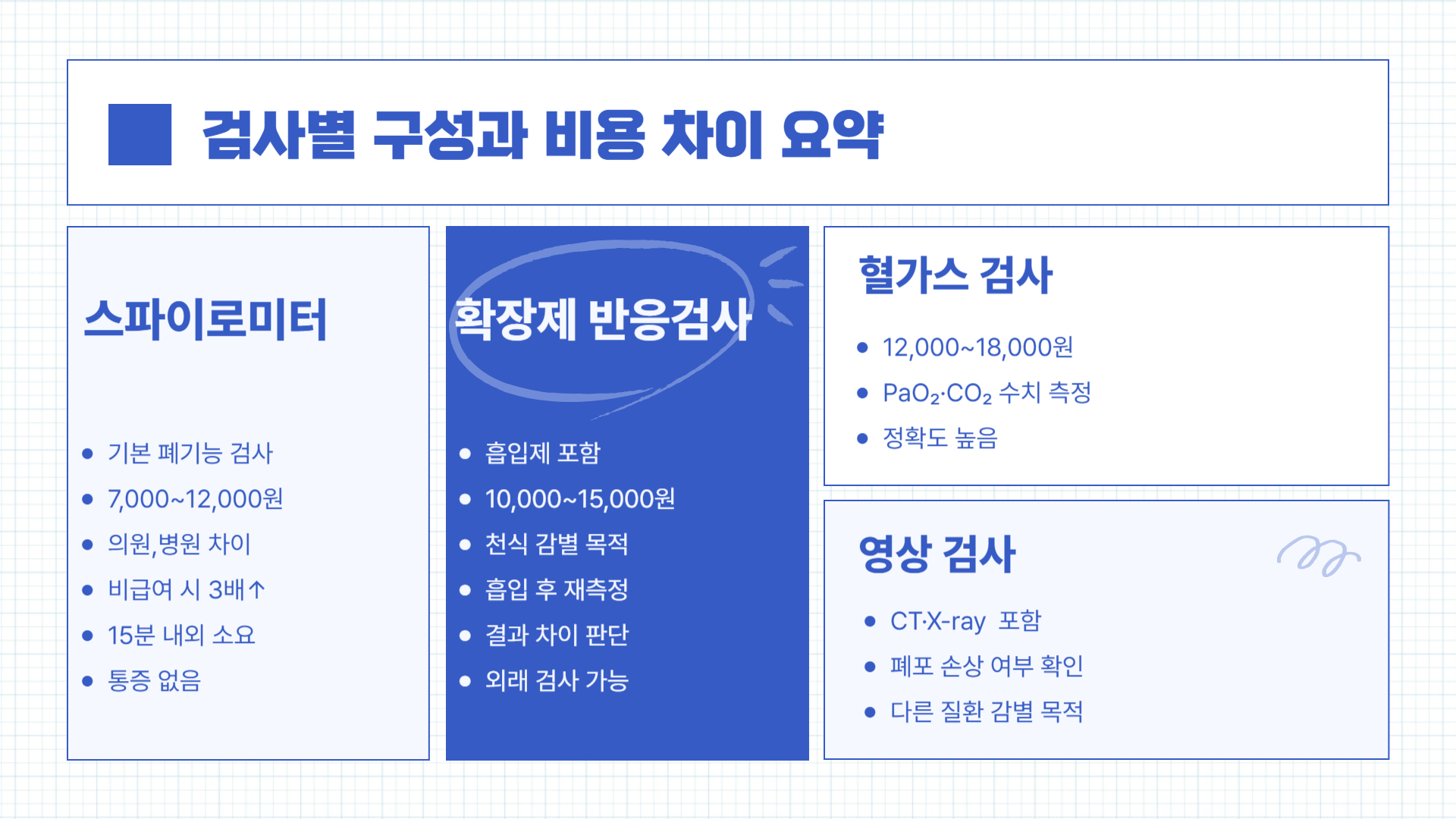 검사별 구성과 비용 차이 요약

스파이로미터

- 기본 폐기능 검사
- 7,000~12,000원
- 의원,병원 차이
- 비급여 시 3배↑
- 15분 내외 소요
- 통증 없음

확장제 반응검사

- 흡입제 포함
- 10,000~15,000원
- 천식 감별 목적
- 흡입 후 재측정
- 결과 차이 판단
- 외래 검사 가능

혈가스 검사

- 12,000~18,000원
- $PaO_2$·$CO_2$ 수치 측정
- 정확도 높음

영상 검사

- CT·X-ray 포함
- 폐포 손상 여부 확인
- 다른 질환 감별 목적